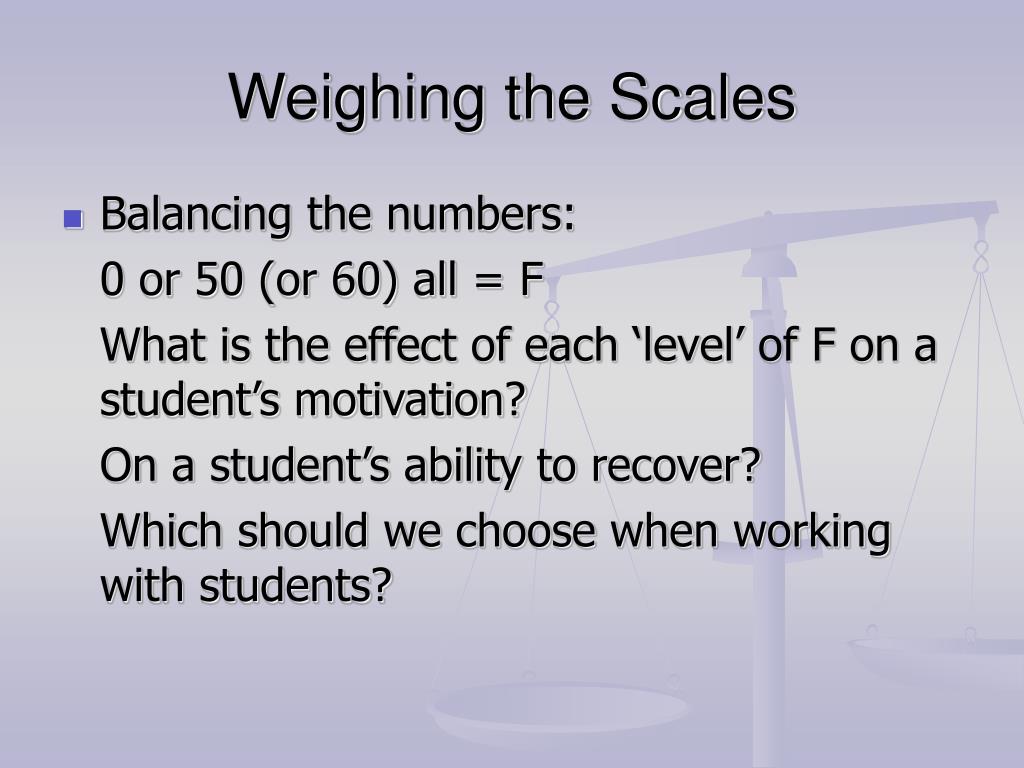 Weighing the Scales

Balancing the numbers:

0 or 50 (or 60) all = F

What is the effect of each ‘level’ of F on a student’s motivation?

On a student’s ability to recover?

Which should we choose when working with students?